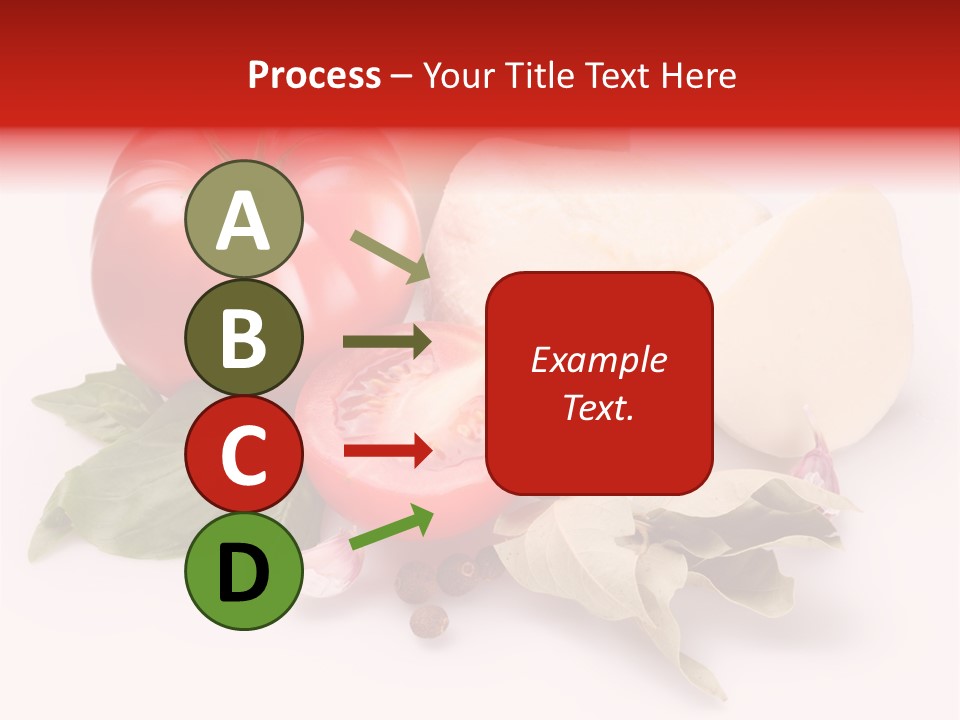 Process – Your Title Text Here

A

B

C

D

Example Text.